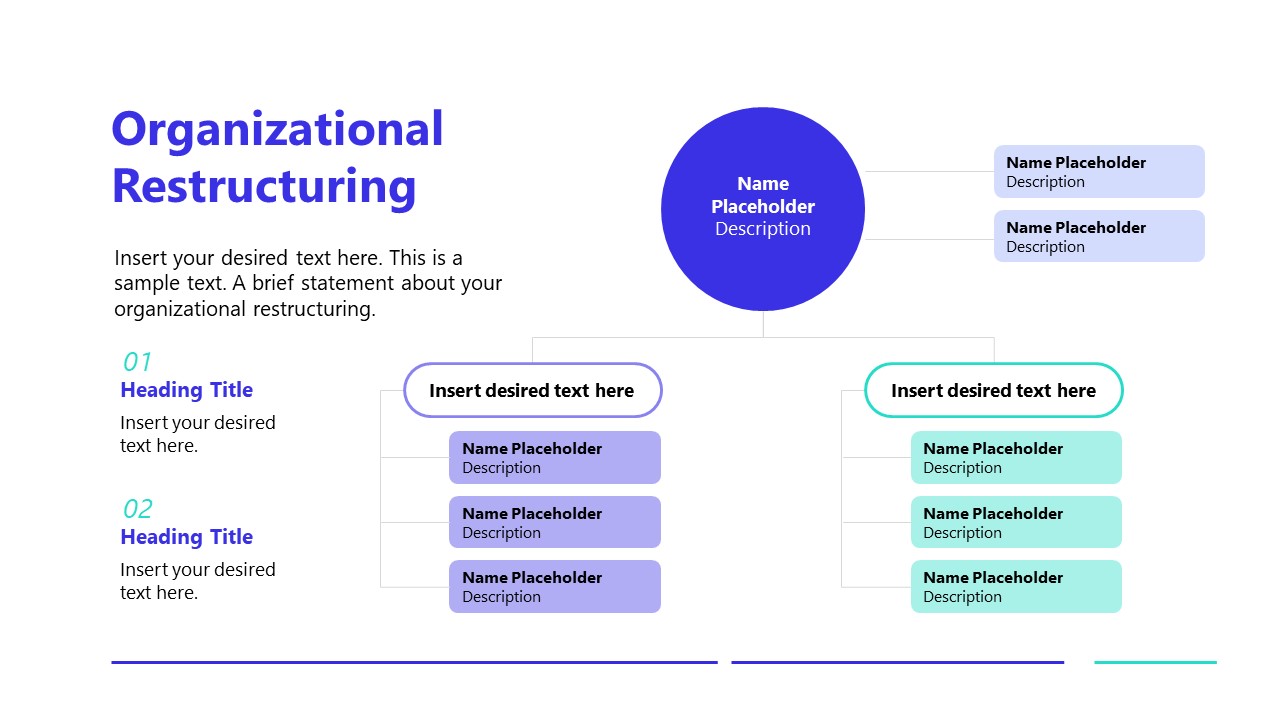 Organizational Restructuring

Insert your desired text here. This is a sample text. A brief statement about your organizational restructuring.

01
Heading Title
Insert your desired text here.

02
Heading Title
Insert your desired text here.

Name Placeholder
Description

Name Placeholder
Description

Name Placeholder
Description

Insert desired text here

Name Placeholder
Description

Name Placeholder
Description

Name Placeholder
Description

Insert desired text here

Name Placeholder
Description

Name Placeholder
Description

Name Placeholder
Description